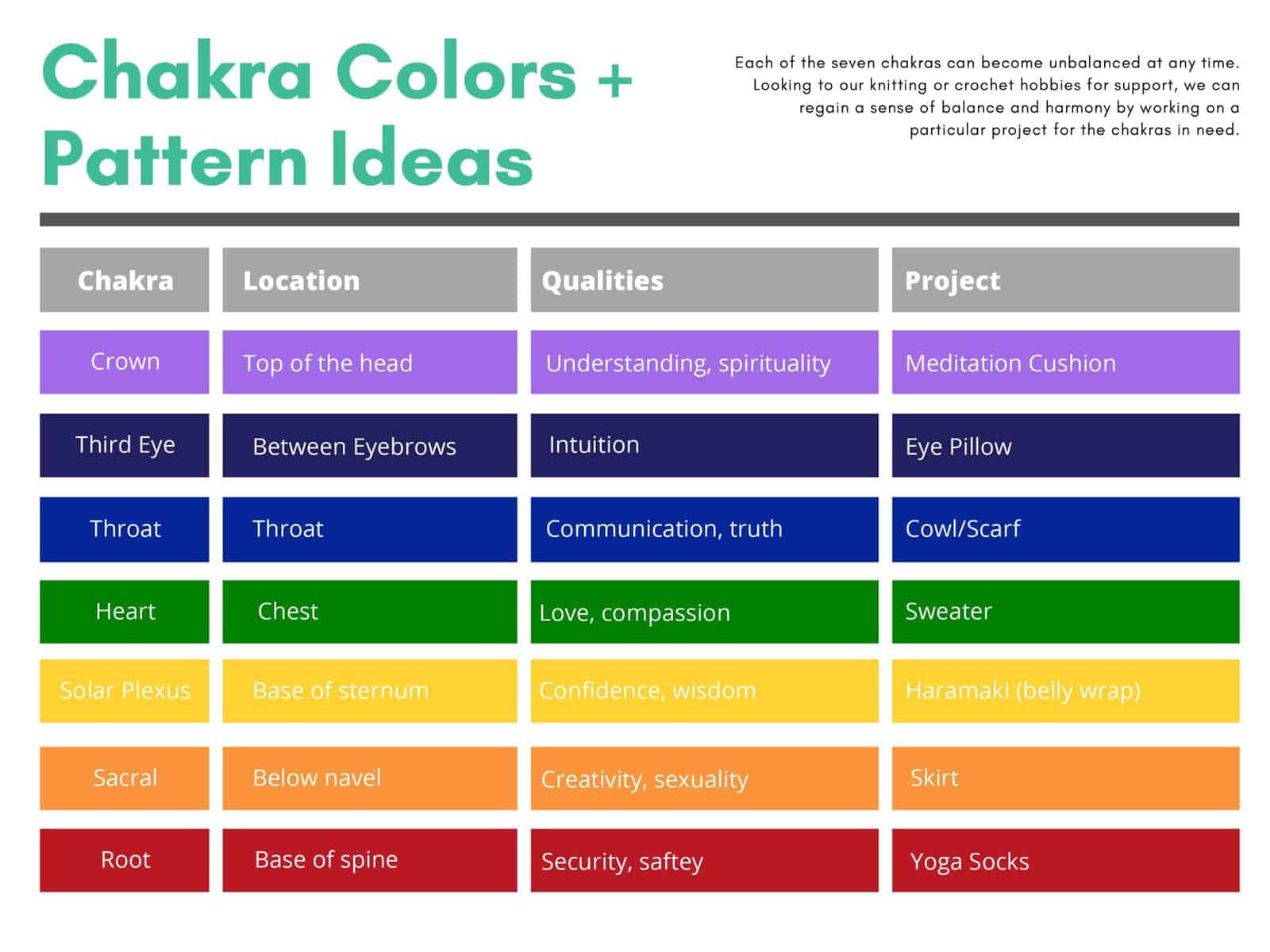 Chakra Colors + Pattern Ideas

Each of the seven chakras can become unbalanced at any time. Looking to our knitting or crochet hobbies for support, we can regain a sense of balance and harmony by working on a particular project for the chakras in need.

| Chakra | Location | Qualities | Project |
|---|---|---|---|
| Crown | Top of the head | Understanding, spirituality | Meditation Cushion |
| Third Eye | Between Eyebrows | Intuition | Eye Pillow |
| Throat | Throat | Communication, truth | Cowl/Scarf |
| Heart | Chest | Love, compassion | Sweater |
| Solar Plexus | Base of sternum | Confidence, wisdom | Haramaki (belly wrap) |
| Sacral | Below navel | Creativity, sexuality | Skirt |
| Root | Base of spine | Security, saftey | Yoga Socks |